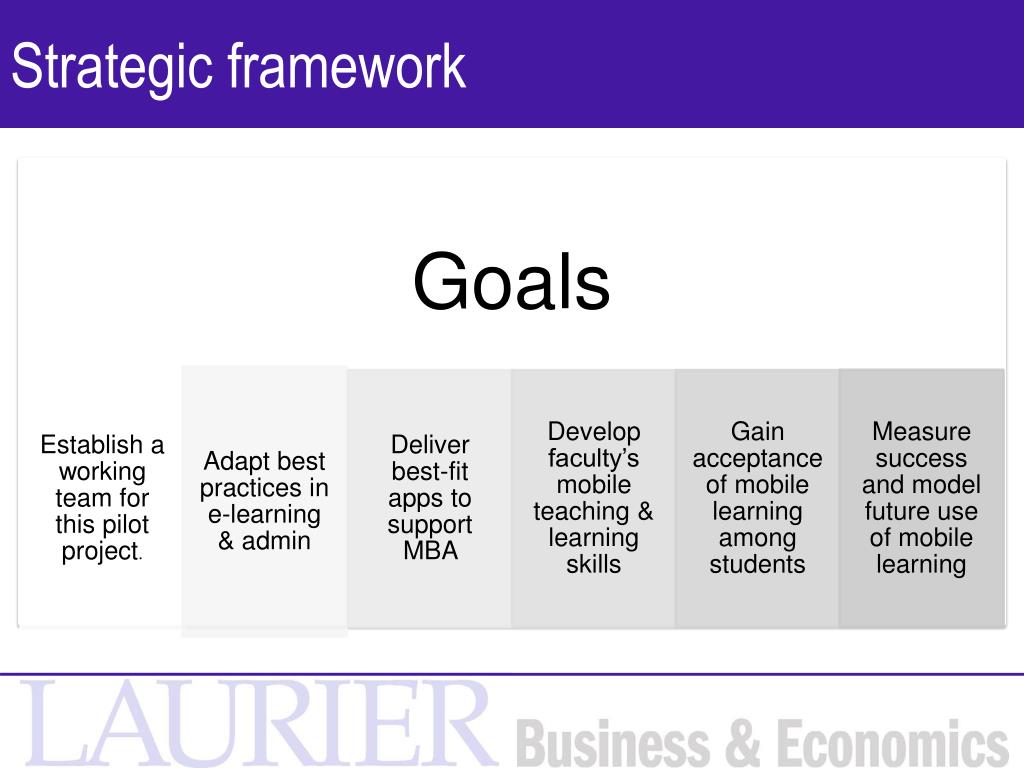 Strategic framework

Goals

Establish a working team for this pilot project.

Adapt best practices in e-learning & admin

Deliver best-fit apps to support MBA

Develop faculty's mobile teaching & learning skills

Gain acceptance of mobile learning among students

Measure success and model future use of mobile learning

LAURIER Business & Economics